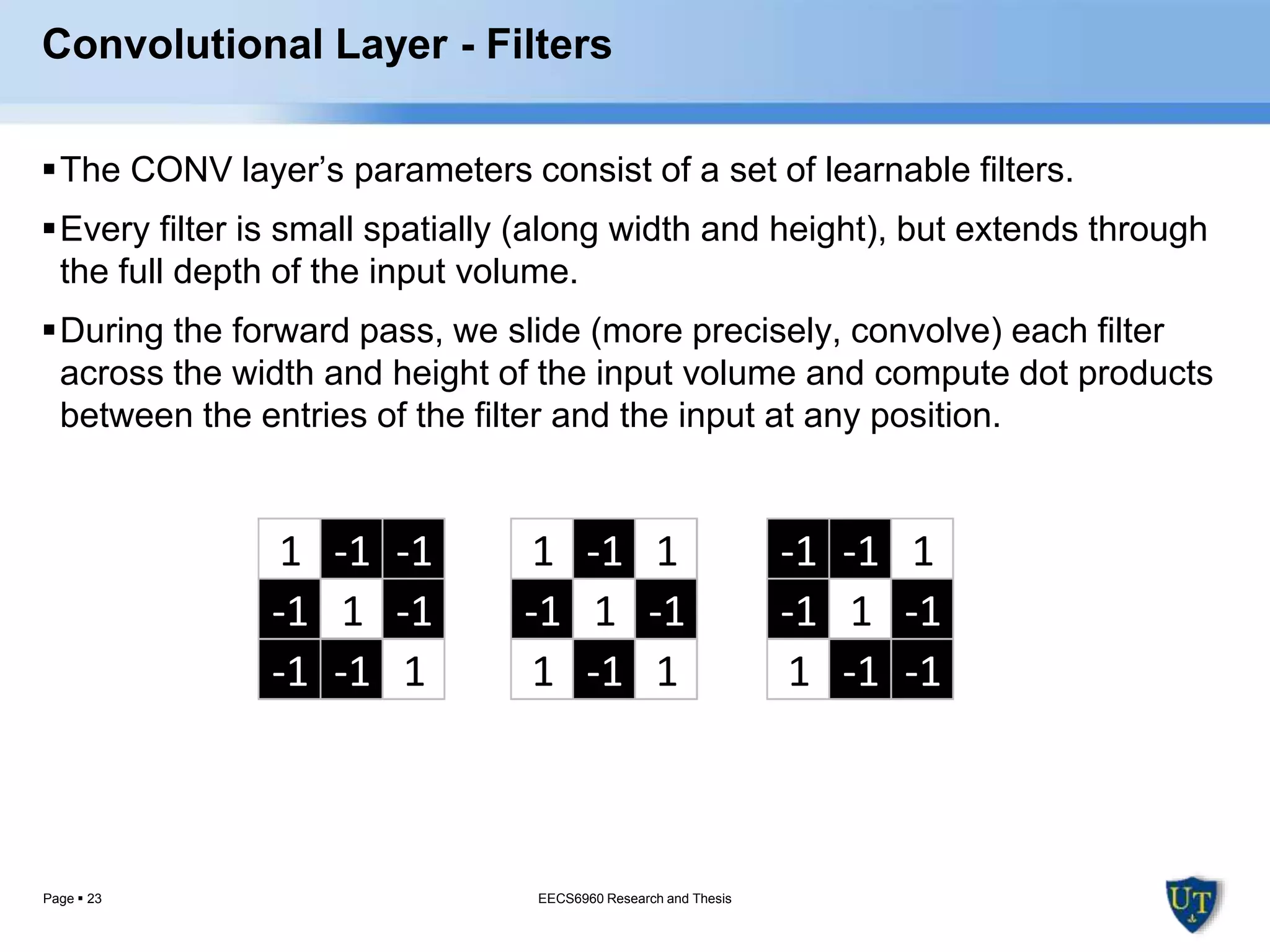 Convolutional Layer - Filters

▪ The CONV layer's parameters consist of a set of learnable filters.

▪ Every filter is small spatially (along width and height), but extends through the full depth of the input volume.

▪ During the forward pass, we slide (more precisely, convolve) each filter across the width and height of the input volume and compute dot products between the entries of the filter and the input at any position.

| 1 | -1 | -1 |
|---|---|---|
| -1 | 1 | -1 |
| -1 | -1 | 1 |

| 1 | -1 | 1 |
|---|---|---|
| -1 | 1 | -1 |
| 1 | -1 | 1 |

| -1 | -1 | 1 |
|---|---|---|
| -1 | 1 | -1 |
| 1 | -1 | -1 |

Page ▪ 23

EECS6960 Research and Thesis

UT